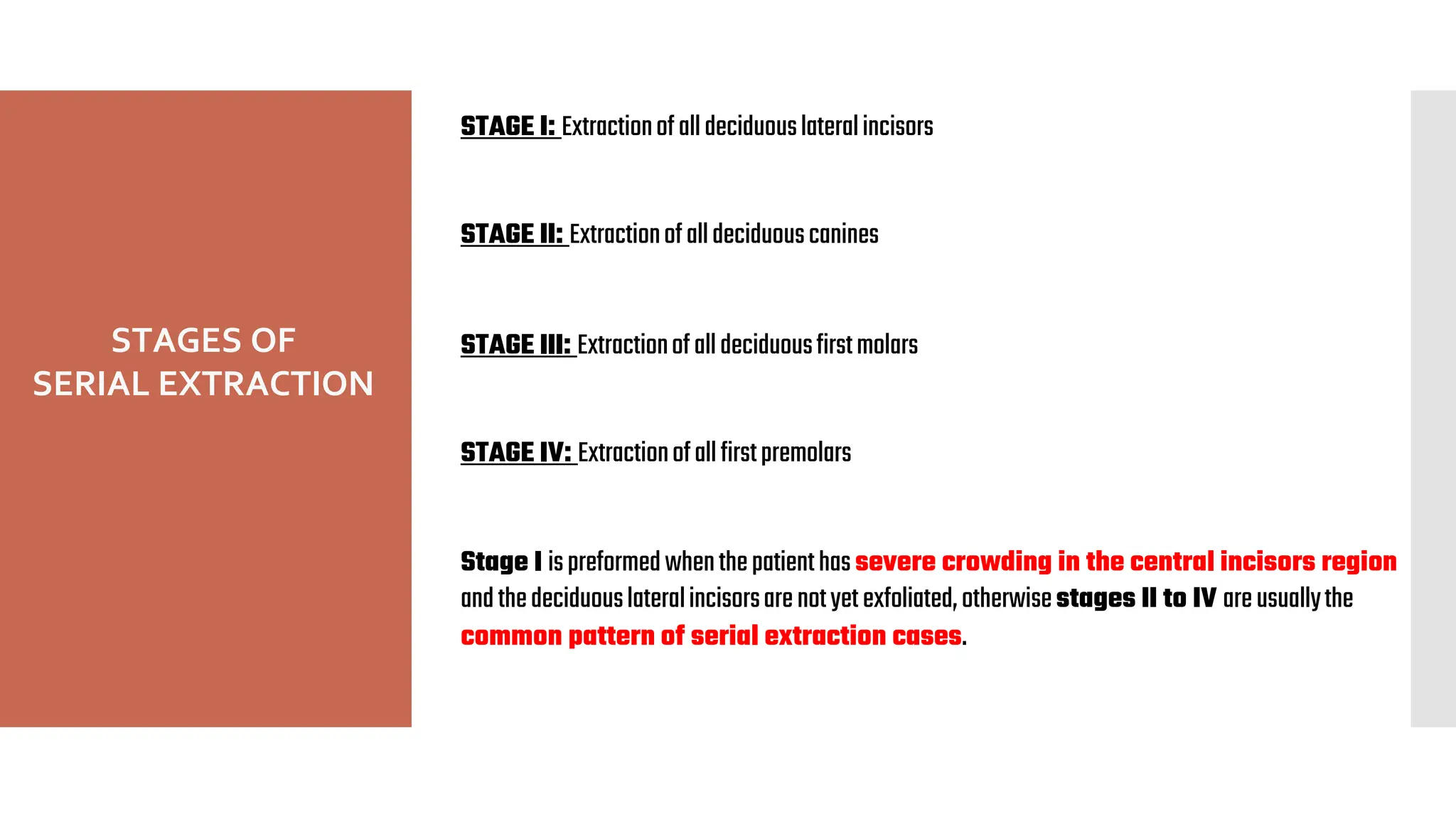 STAGES OF SERIAL EXTRACTION

STAGE I: Extraction of all deciduous lateral incisors

STAGE II: Extraction of all deciduous canines

STAGE III: Extraction of all deciduous first molars

STAGE IV: Extraction of all first premolars

Stage I is preformed when the patient has severe crowding in the central incisors region and the deciduous lateral incisors are not yet exfoliated, otherwise stages II to IV are usually the common pattern of serial extraction cases.